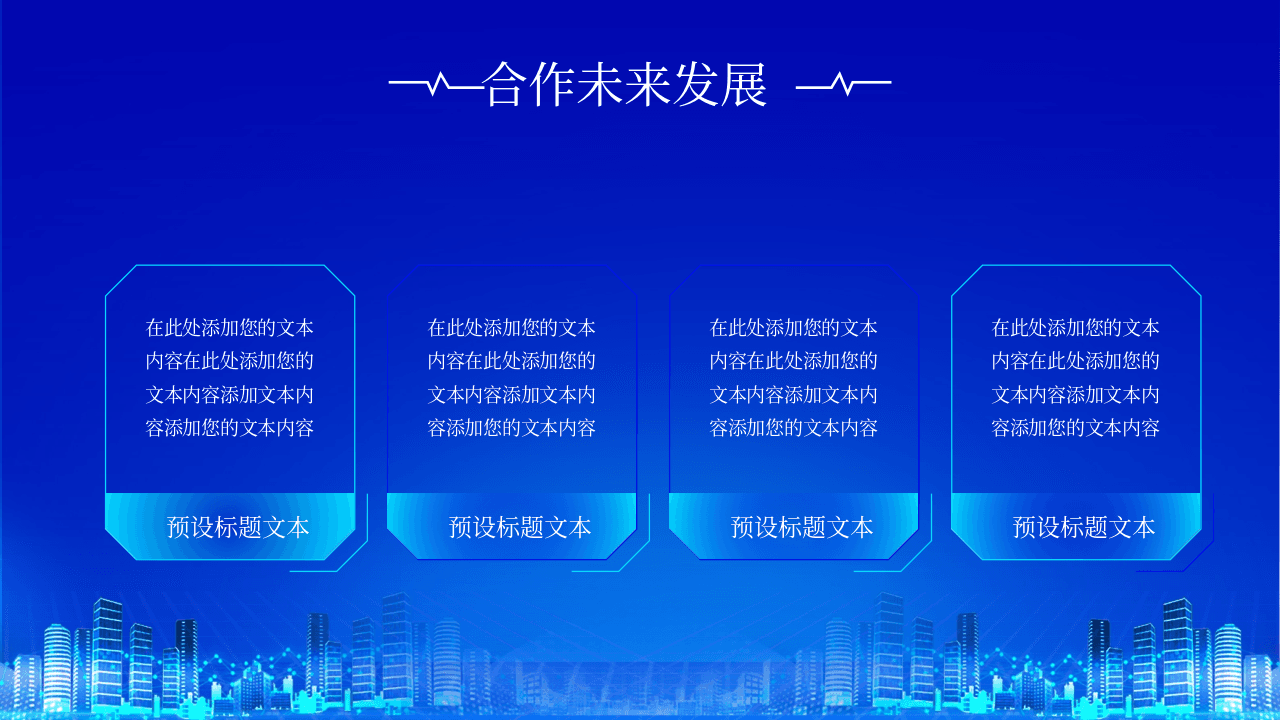 合作未来发展

在此处添加您的文本内容在此处添加您的文本内容添加文本内容添加您的文本内容

预设标题文本

在此处添加您的文本内容在此处添加您的文本内容添加文本内容添加您的文本内容

预设标题文本

在此处添加您的文本内容在此处添加您的文本内容添加文本内容添加您的文本内容

预设标题文本

在此处添加您的文本内容在此处添加您的文本内容添加文本内容添加您的文本内容

预设标题文本